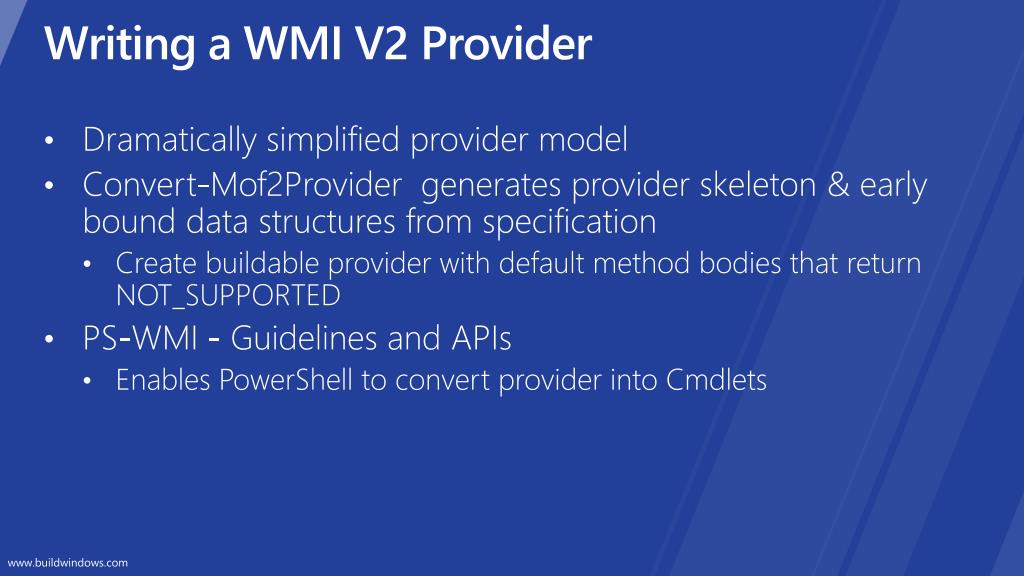 Writing a WMI V2 Provider

• Dramatically simplified provider model
• Convert-Mof2Provider  generates provider skeleton & early bound data structures from specification
  • Create buildable provider with default method bodies that return NOT_SUPPORTED
• PS-WMI - Guidelines and APIs
  • Enables PowerShell to convert provider into Cmdlets

www.buildwindows.com